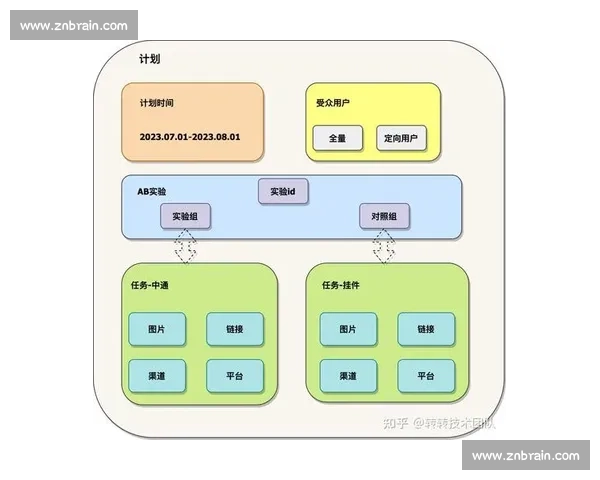 www.znbrain.com

计划

计划时间

2023.07.01-2023.08.01

受众用户

全量

定向用户

AB实验

实验id

实验组

对照组

任务-中通

图片

链接

渠道

平台

任务-挂件

图片

链接

渠道

平台

知乎 @转转技术团队

www.znbrain.com